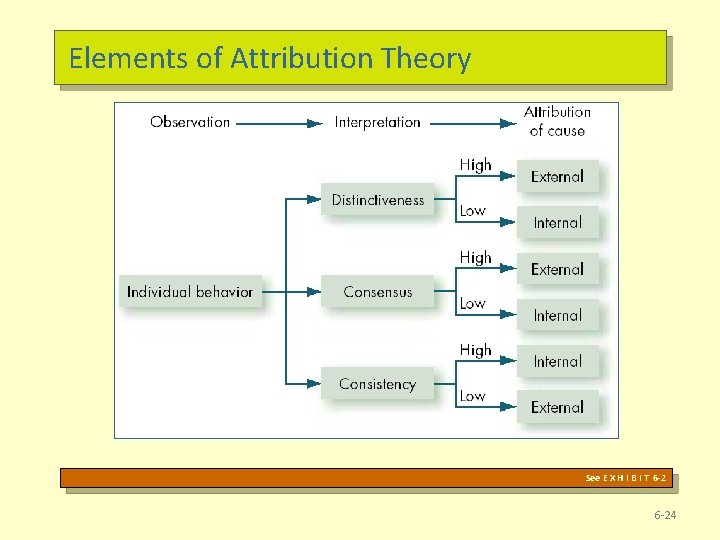 Elements of Attribution Theory

Observation

Interpretation

Attribution of cause

Individual behavior

Distinctiveness

High

External

Low

Internal

Consensus

High

External

Low

Internal

Consistency

High

Internal

Low

External

See E X H I B I T 6-2

6-24